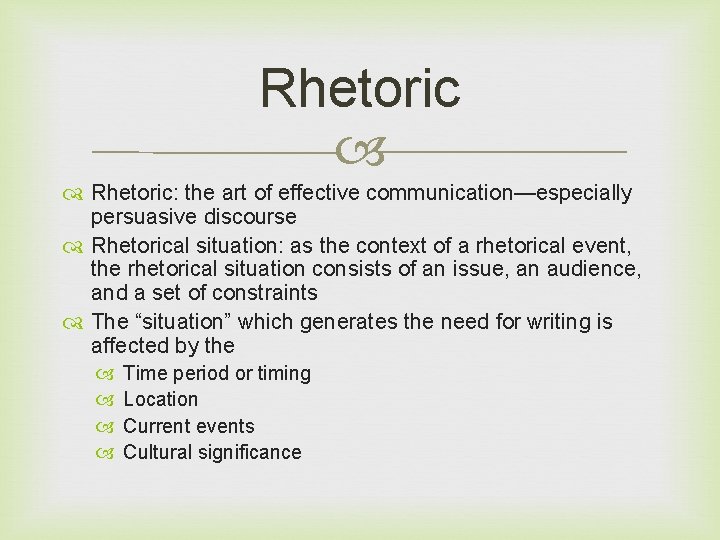 Rhetoric

Rhetoric: the art of effective communication—especially persuasive discourse

Rhetorical situation: as the context of a rhetorical event, the rhetorical situation consists of an issue, an audience, and a set of constraints

The “situation” which generates the need for writing is affected by the

Time period or timing

Location

Current events

Cultural significance